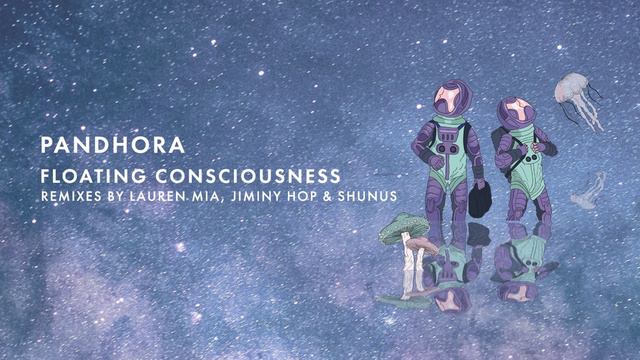 PANDHORA
FLOATING CONSCIOUSNESS
REMIXES BY LAUREN MIA, JIMINY HOP & SHUNUS